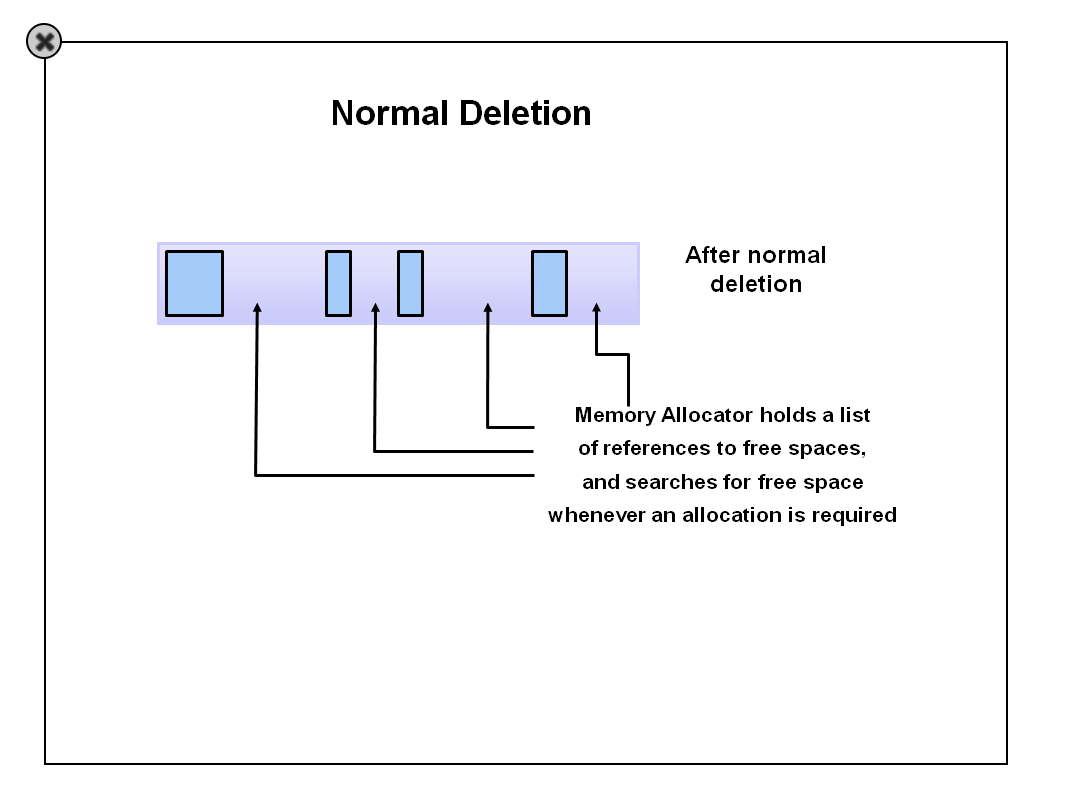 Normal Deletion

After normal deletion

Memory Allocator holds a list of references to free spaces, and searches for free space whenever an allocation is required